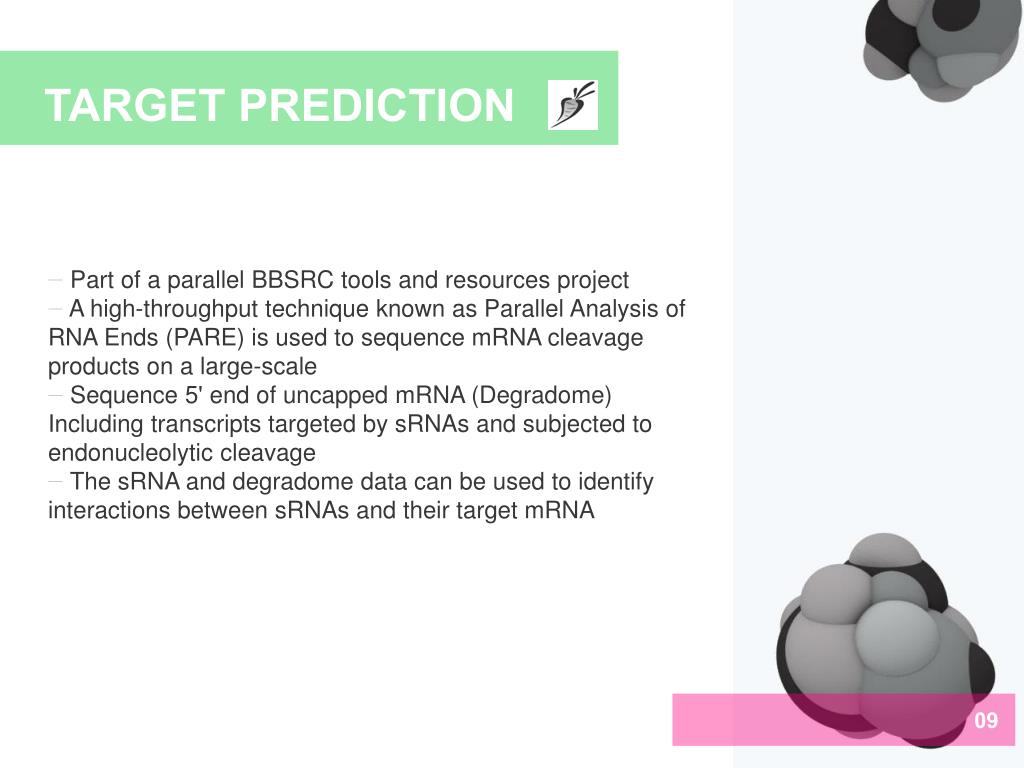 TARGET PREDICTION

– Part of a parallel BBSRC tools and resources project
– A high-throughput technique known as Parallel Analysis of RNA Ends (PARE) is used to sequence mRNA cleavage products on a large-scale
– Sequence 5' end of uncapped mRNA (Degradome) Including transcripts targeted by sRNAs and subjected to endonucleolytic cleavage
– The sRNA and degradome data can be used to identify interactions between sRNAs and their target mRNA

09